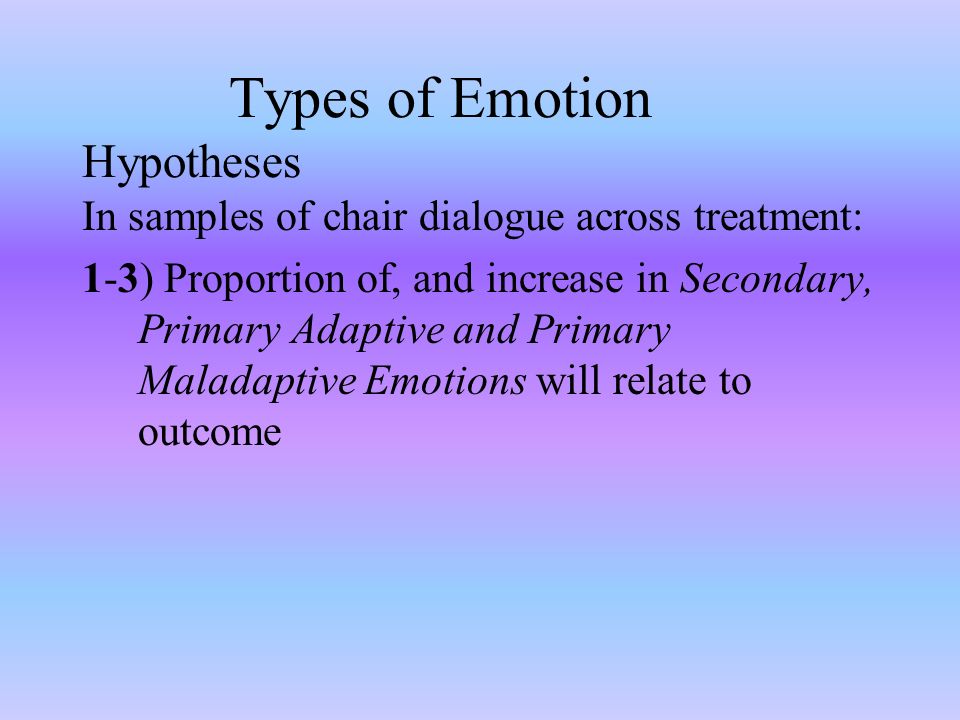 Types of Emotion

Hypotheses

In samples of chair dialogue across treatment:

1-3) Proportion of, and increase in Secondary, Primary Adaptive and Primary Maladaptive Emotions will relate to outcome